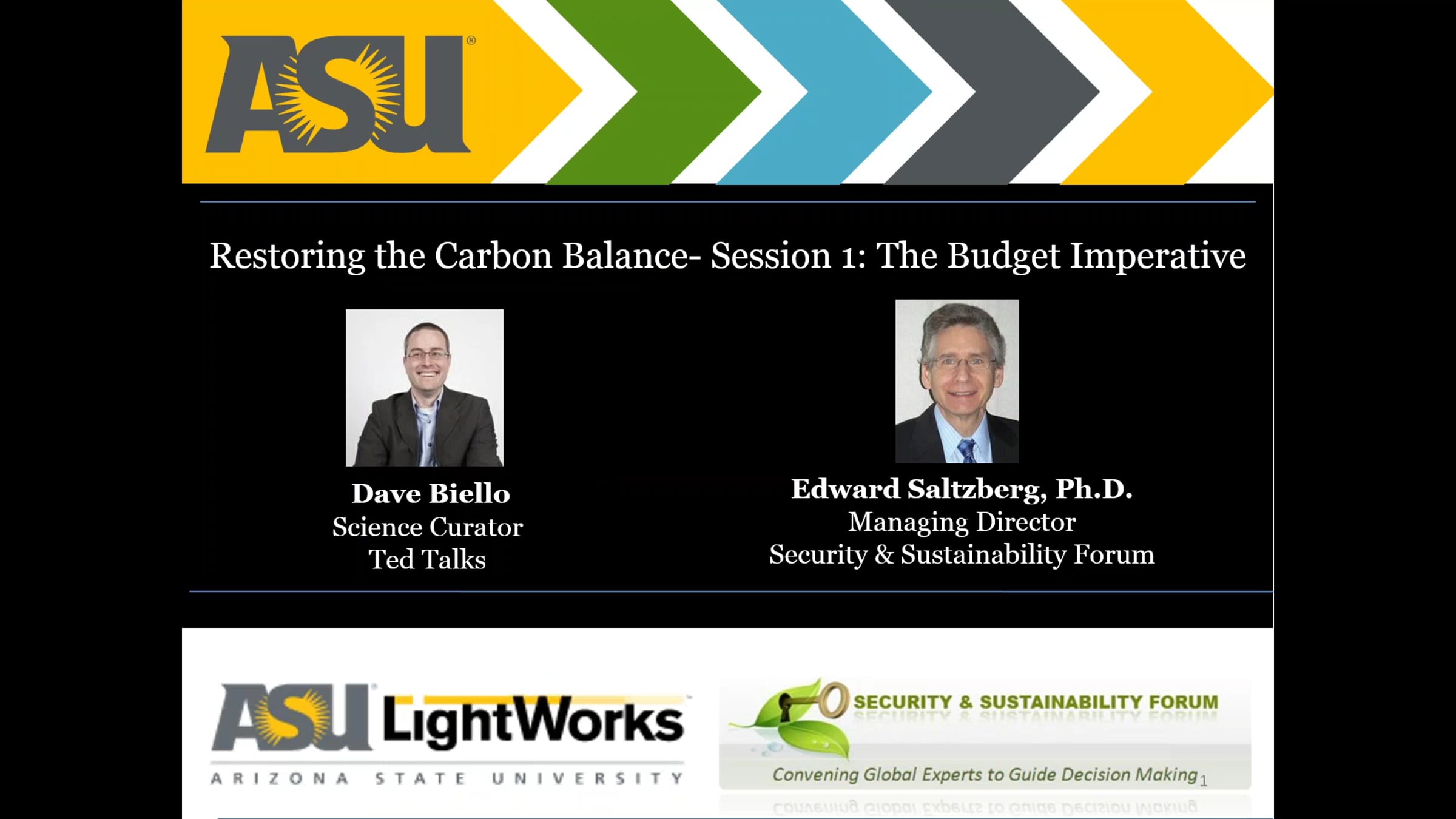 ASU

Restoring the Carbon Balance- Session 1: The Budget Imperative

Dave Biello
Science Curator
Ted Talks

Edward Saltzberg, Ph.D.
Managing Director
Security & Sustainability Forum

ASU LightWorks
ARIZONA STATE UNIVERSITY

SECURITY & SUSTAINABILITY FORUM
Convening Global Experts to Guide Decision Making

1